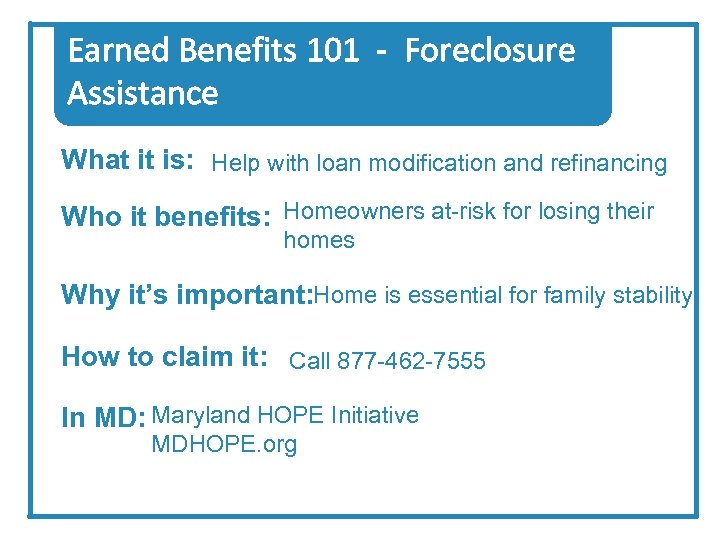 Earned Benefits 101 - Foreclosure Assistance

What it is: Help with loan modification and refinancing

Who it benefits: Homeowners at-risk for losing their homes

Why it's important: Home is essential for family stability

How to claim it: Call 877-462-7555

In MD: Maryland HOPE Initiative
MDHOPE.org